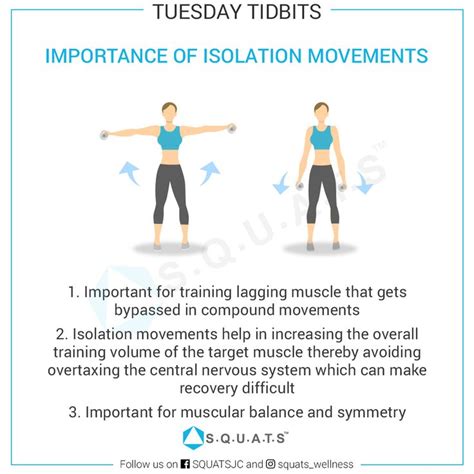 TUESDAY TIDBITS

IMPORTANCE OF ISOLATION MOVEMENTS

S.Q.U.A.T.S™

1. Important for training lagging muscle that gets bypassed in compound movements

2. Isolation movements help in increasing the overall training volume of the target muscle thereby avoiding overtaxing the central nervous system which can make recovery difficult

3. Important for muscular balance and symmetry

S.Q.U.A.T.S™

Follow us on SQUATSJC and squats_wellness